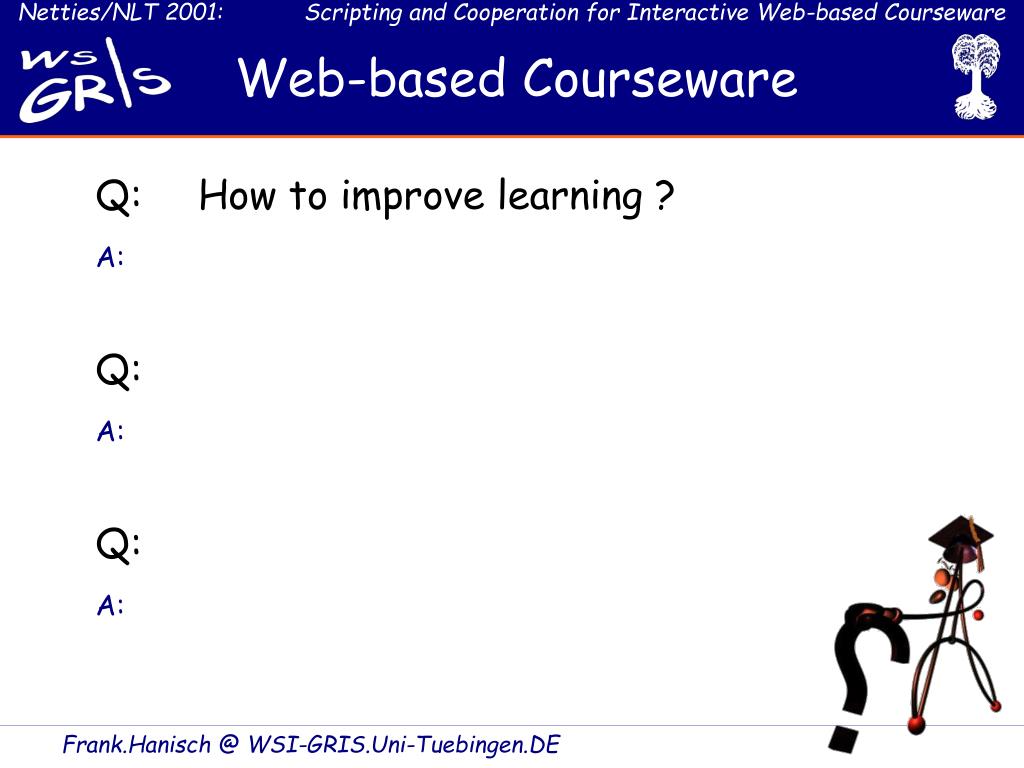 Netties/NLT 2001: Scripting and Cooperation for Interactive Web-based Courseware

WS GRIS

Web-based Courseware

Q: How to improve learning ?

A:

Q:

A:

Q:

A:

Frank.Hanisch @ WSI-GRIS.Uni-Tuebingen.DE